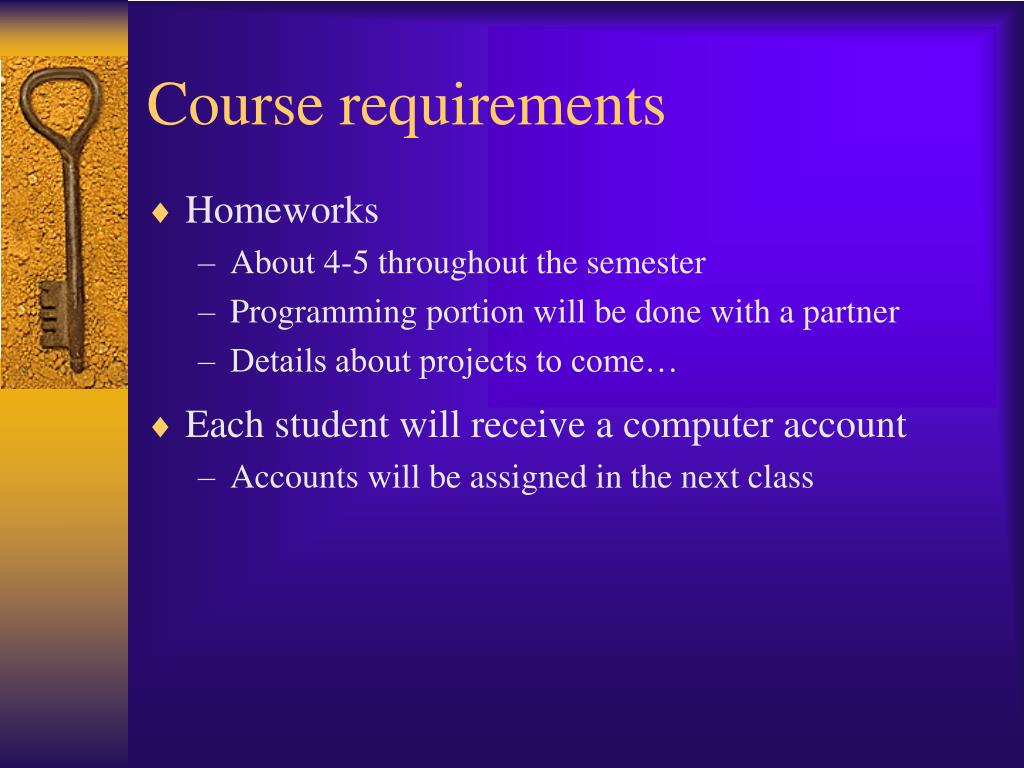 Course requirements

♦ Homeworks
– About 4-5 throughout the semester
– Programming portion will be done with a partner
– Details about projects to come…

♦ Each student will receive a computer account
– Accounts will be assigned in the next class